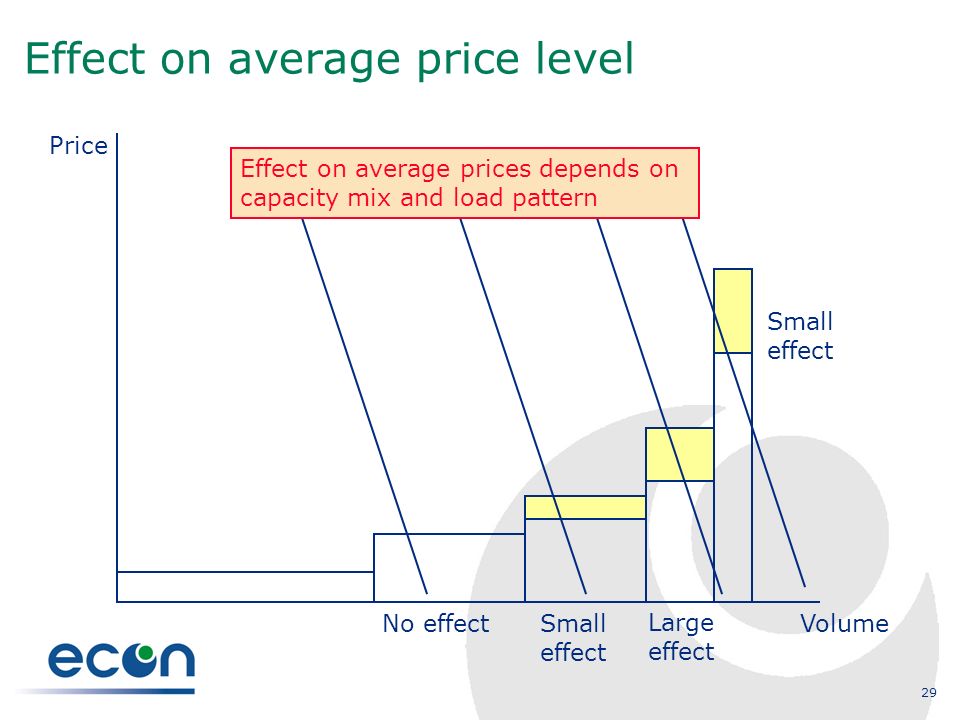 Effect on average price level

Price

Effect on average prices depends on capacity mix and load pattern

Small effect

No effect

Small effect

Large effect

Volume

econ

29